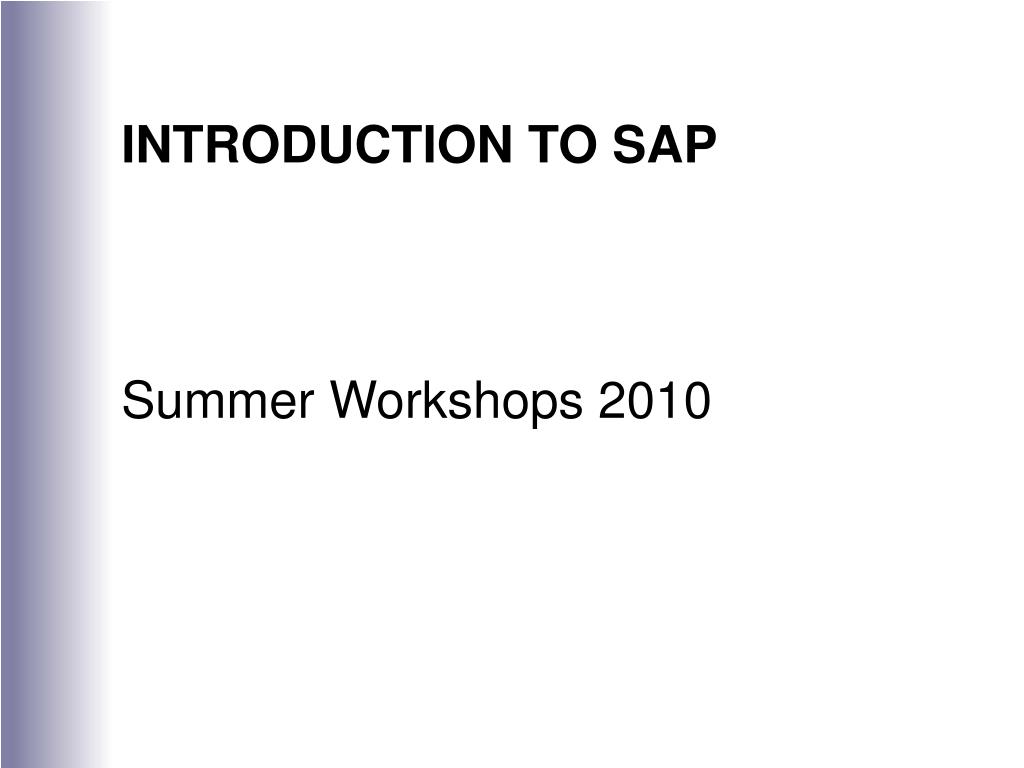 INTRODUCTION TO SAP

Summer Workshops 2010